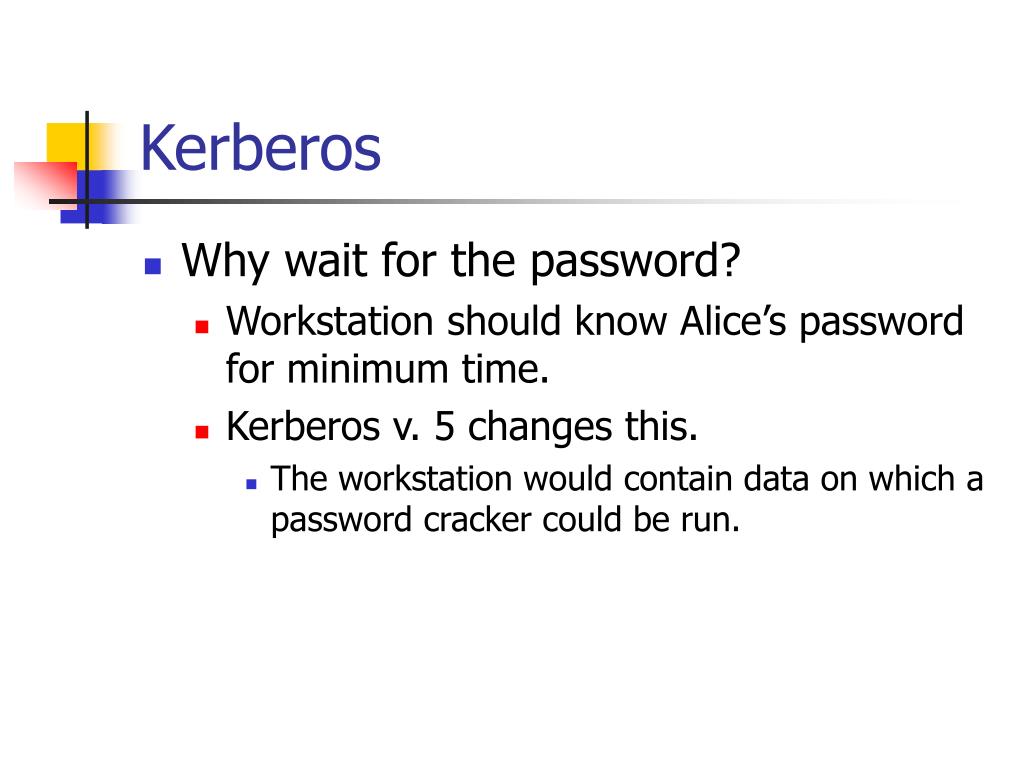 Kerberos

Why wait for the password?

Workstation should know Alice’s password for minimum time.

Kerberos v. 5 changes this.

The workstation would contain data on which a password cracker could be run.